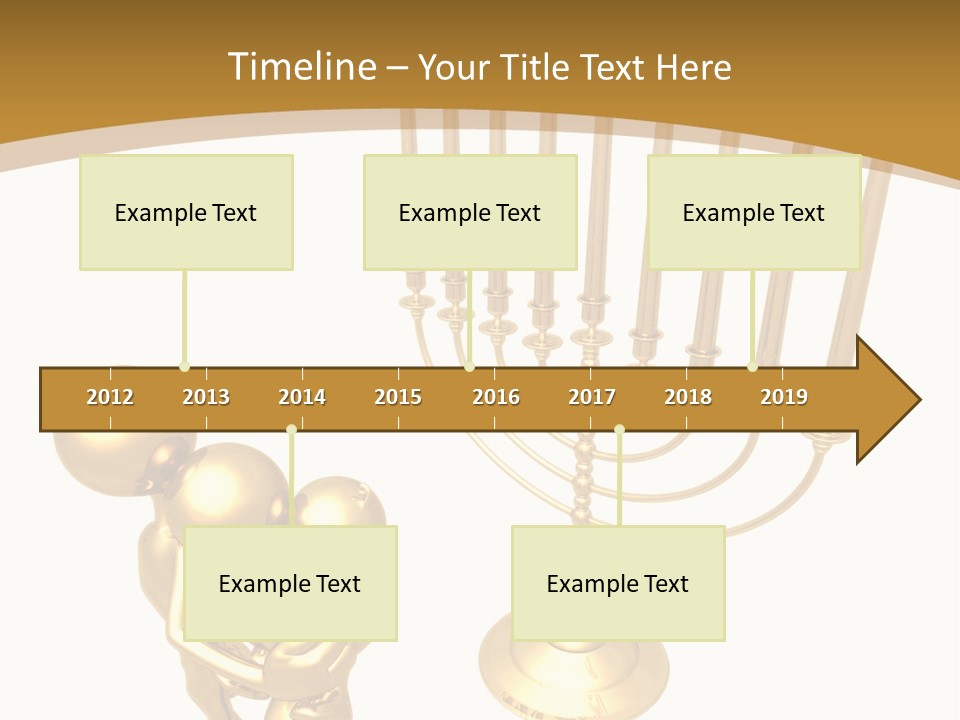 Timeline – Your Title Text Here

Example Text

Example Text

Example Text

2012 2013 2014 2015 2016 2017 2018 2019

Example Text

Example Text